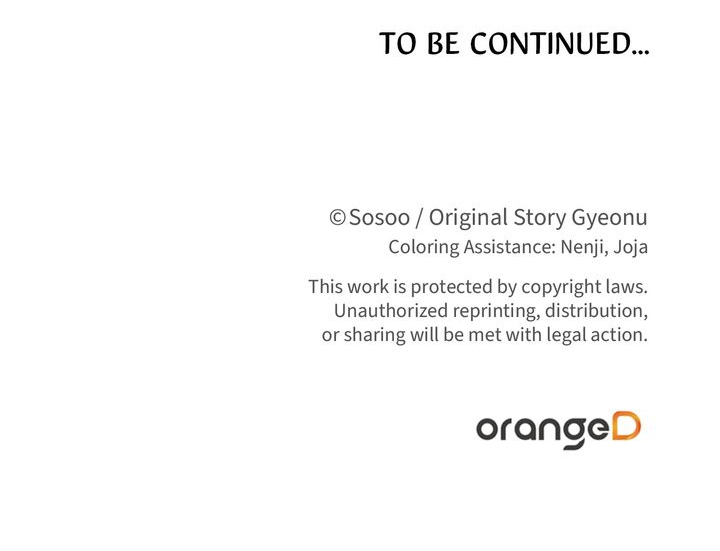 TO BE CONTINUED...

©Sosoo / Original Story Gyeonu
Coloring Assistance: Nenji, Joja

This work is protected by copyright laws. Unauthorized reprinting, distribution, or sharing will be met with legal action.

orangeD